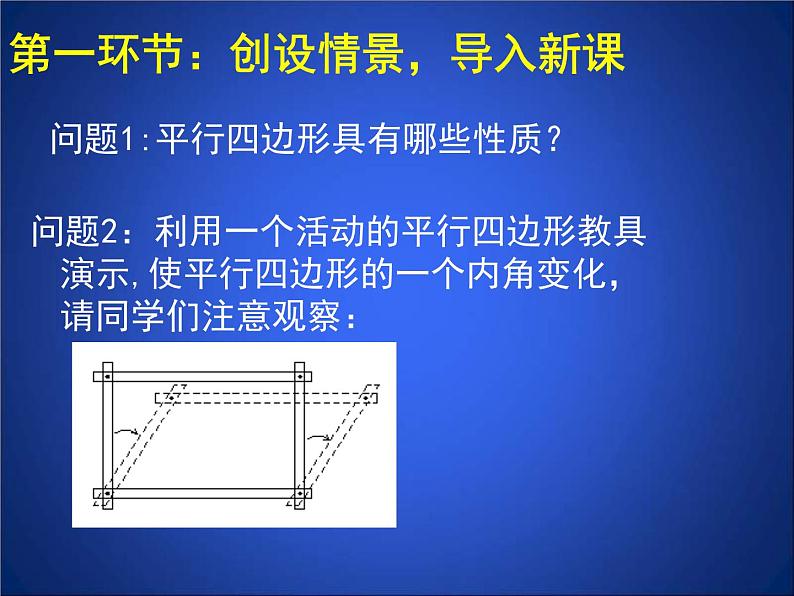 第一环节：创设情景，导入新课

问题1:平行四边形具有哪些性质？

问题2：利用一个活动的平行四边形教具演示,使平行四边形的一个内角变化，请同学们注意观察：